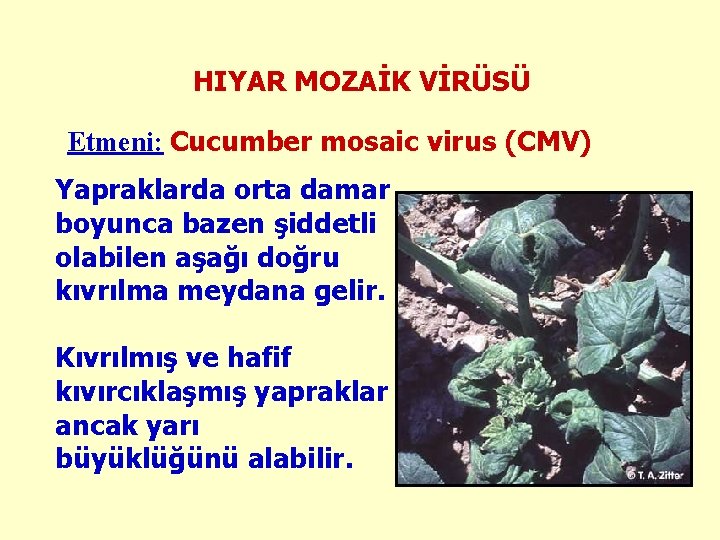 HIYAR MOZAİK VİRÜSÜ

Etmeni: Cucumber mosaic virus (CMV)

Yapraklarda orta damar boyunca bazen şiddetli olabilen aşağı doğru kıvrılma meydana gelir.

Kıvrılmış ve hafif kıvırcıklaşmış yapraklar ancak yarı büyüklüğünü alabilir.

© T. A. Zitter